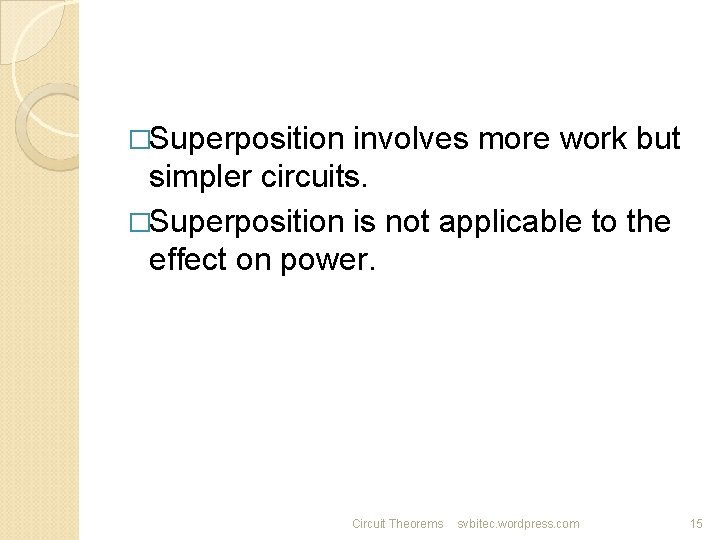 □Superposition involves more work but simpler circuits.

□Superposition is not applicable to the effect on power.

Circuit Theorems svbitec.wordpress.com 15